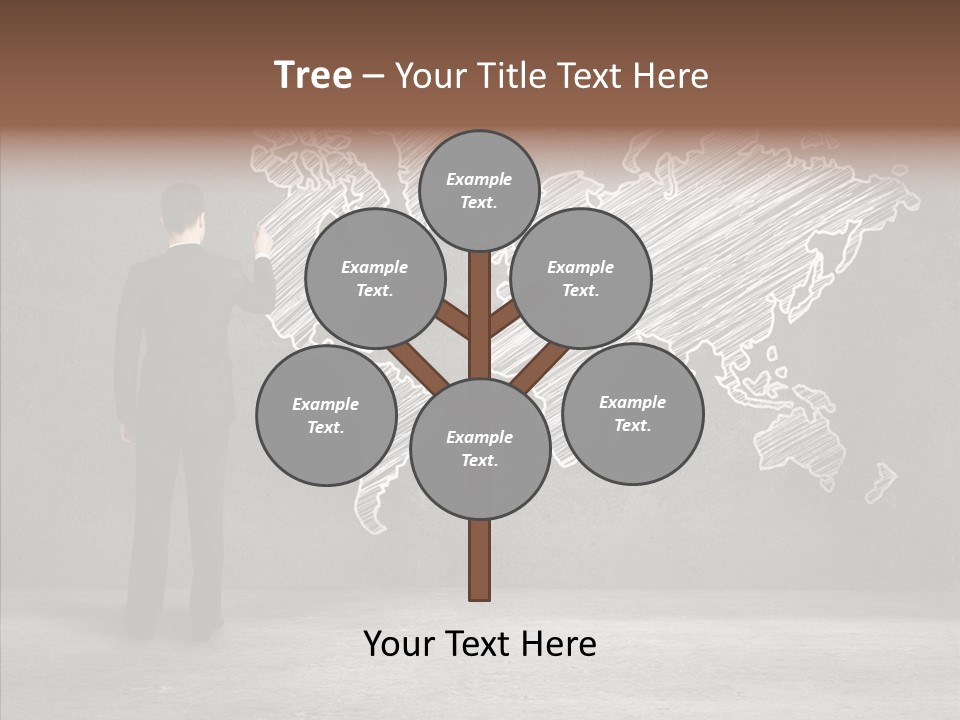 Tree – Your Title Text Here

Example Text.

Example Text.

Example Text.

Example Text.

Example Text.

Example Text.

Your Text Here